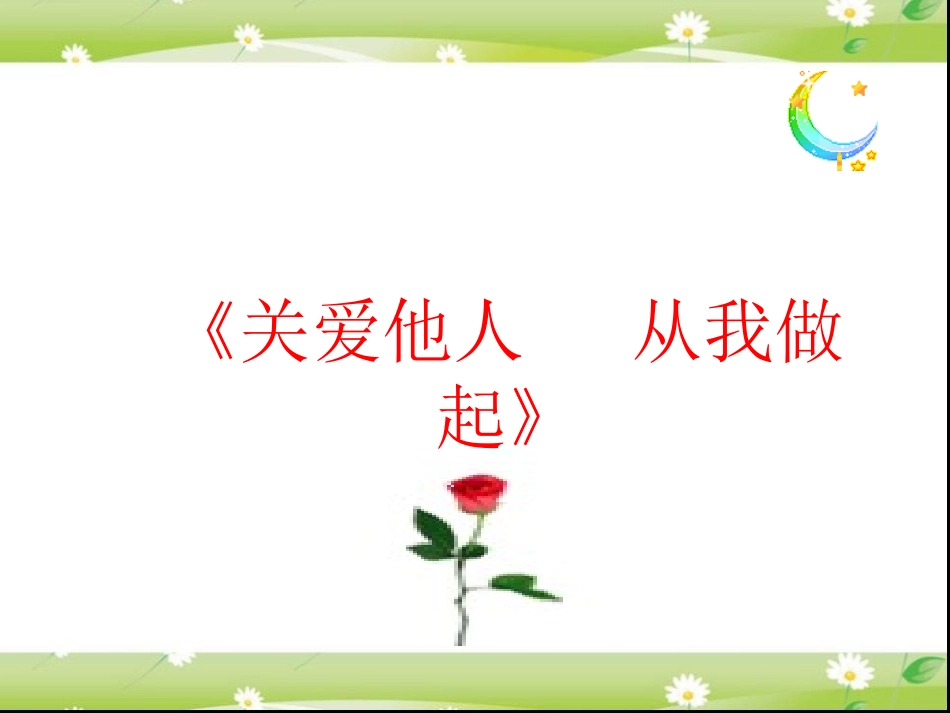 《关爱他人　　从我做起》